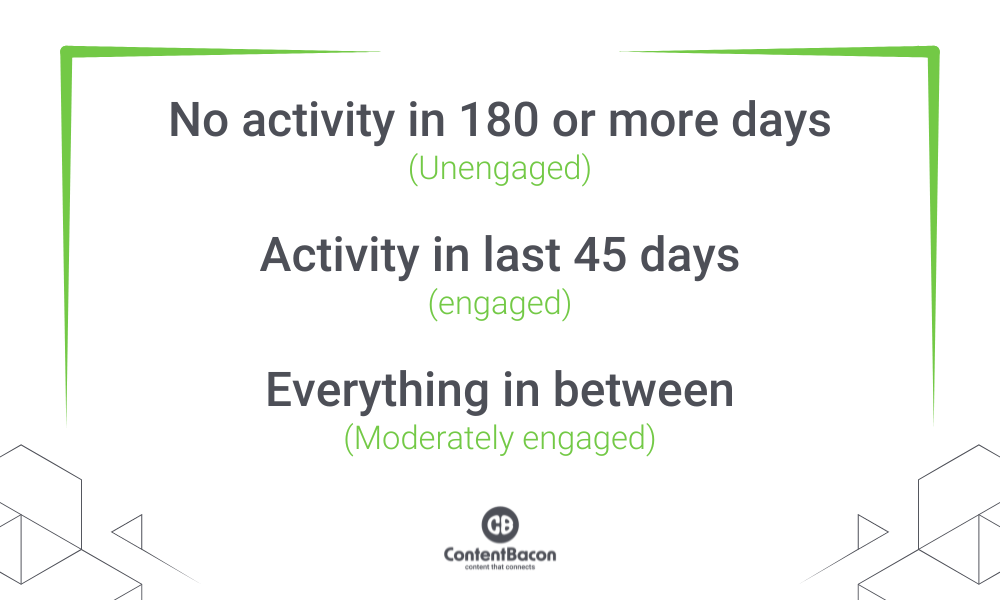 No activity in 180 or more days
(Unengaged)

Activity in last 45 days
(engaged)

Everything in between
(Moderately engaged)

CB
ContentBacon
content that connects